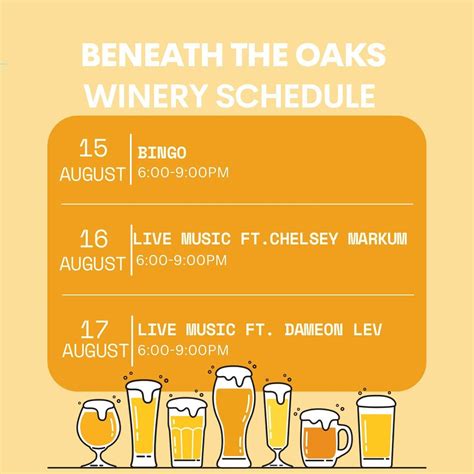 BENEATH THE OAKS WINERY SCHEDULE

15 AUGUST
BINGO
6:00-9:00PM

16 AUGUST
LIVE MUSIC FT.CHELSEY MARKUM
6:00-9:00PM

17 AUGUST
LIVE MUSIC FT. DAMEON LEV
6:00-9:00PM